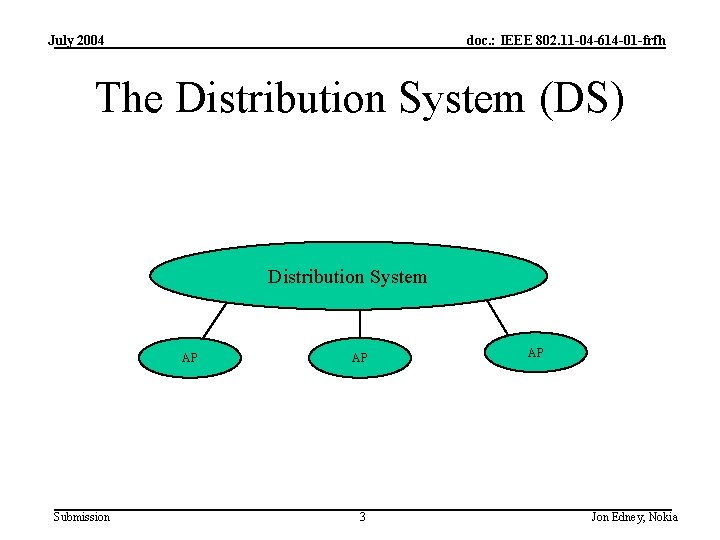 July 2004

doc.: IEEE 802.11-04-614-01-frfh

The Distribution System (DS)

Distribution System

AP

AP

AP

Submission

3

Jon Edney, Nokia